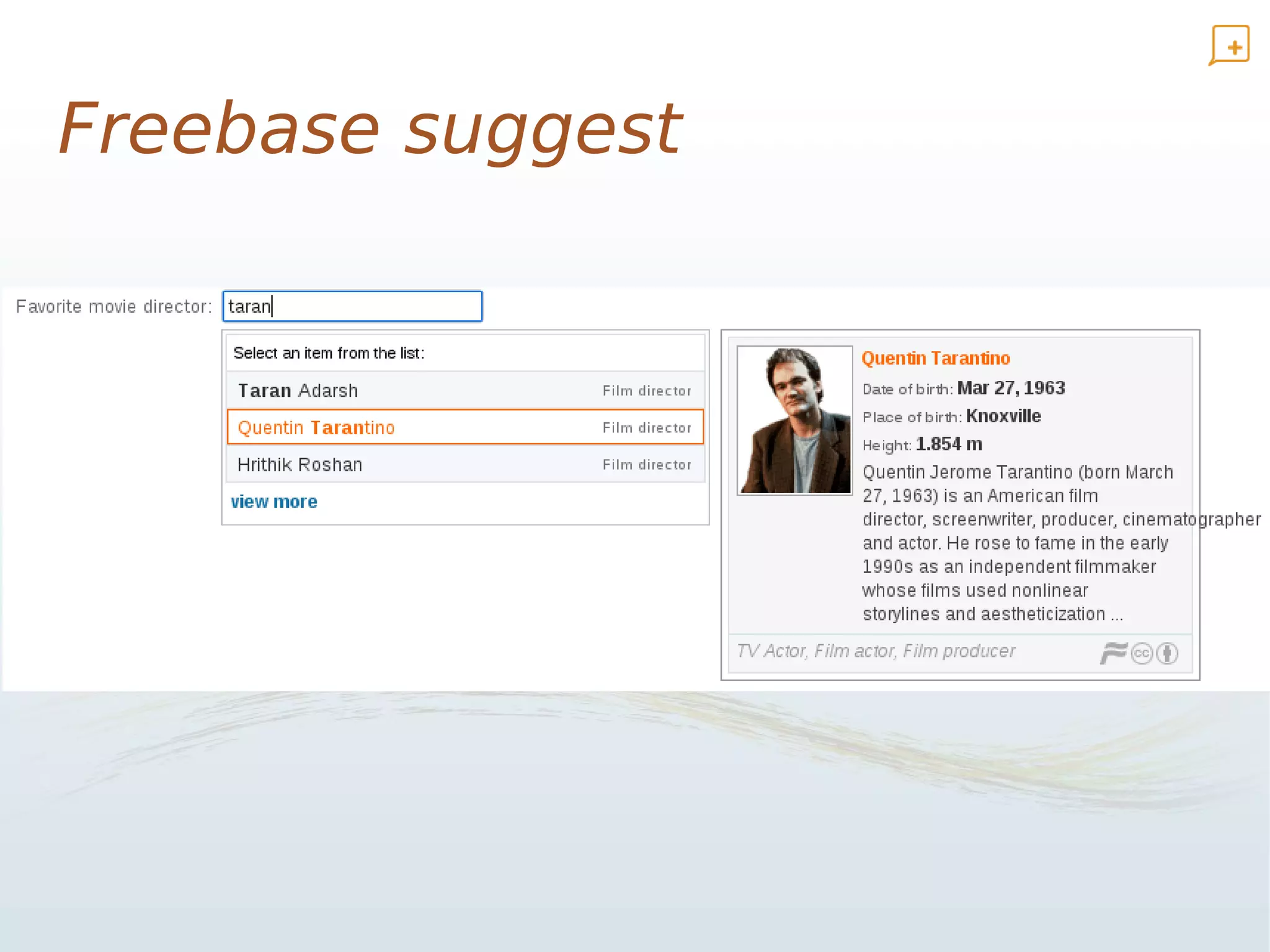 Freebase suggest

Favorite movie director: taran

Select an item from the list:

Taran Adarsh Film director

Quentin Tarantino Film director

Hrithik Roshan Film director

view more

Quentin Tarantino

Date of birth: Mar 27, 1963

Place of birth: Knoxville

Height: 1.854 m

Quentin Jerome Tarantino (born March 27, 1963) is an American film director, screenwriter, producer, cinematographer and actor. He rose to fame in the early 1990s as an independent filmmaker whose films used nonlinear storylines and aestheticization ...

TV Actor, Film actor, Film producer